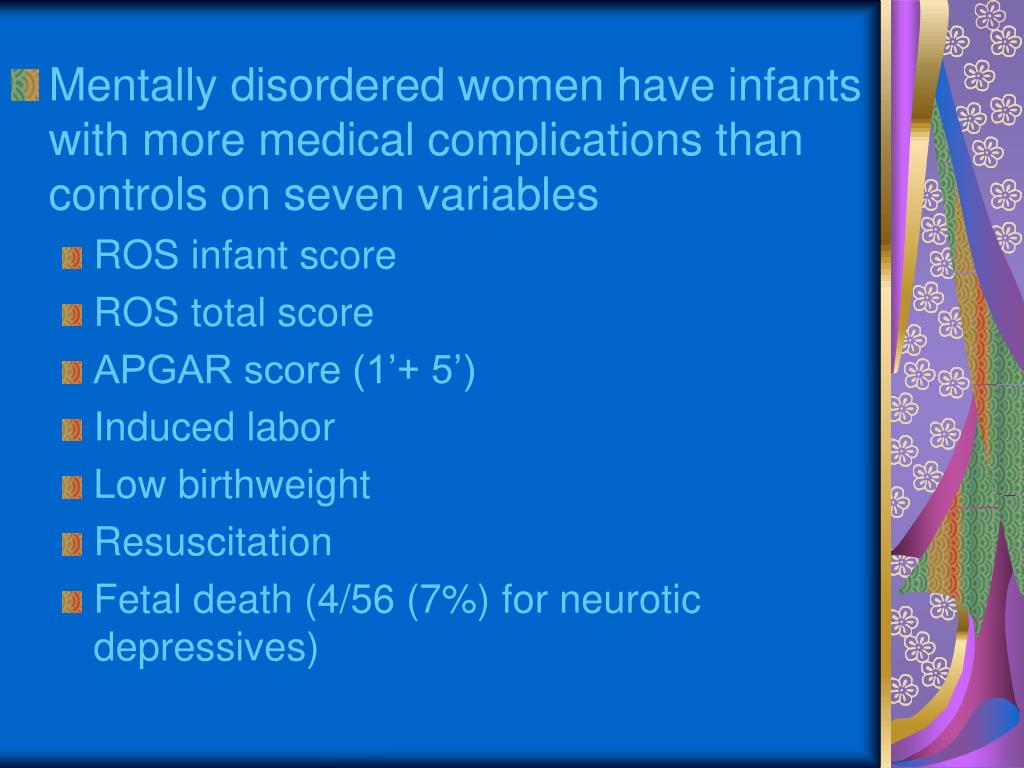 Mentally disordered women have infants with more medical complications than controls on seven variables

ROS infant score

ROS total score

APGAR score (1’+ 5’)

Induced labor

Low birthweight

Resuscitation

Fetal death (4/56 (7%) for neurotic depressives)